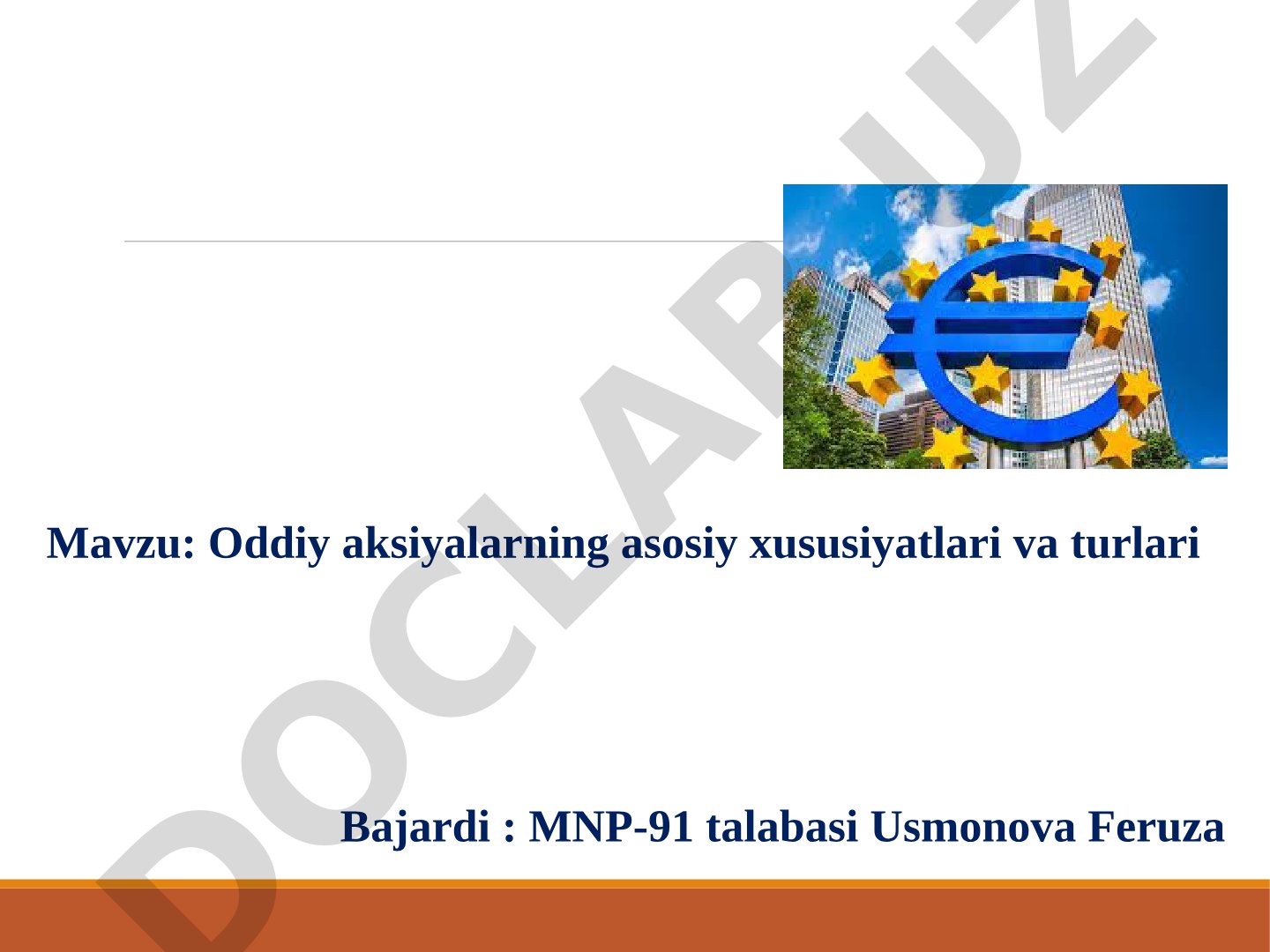 DOCLAR.UZ

Mavzu: Oddiy aksiyalarning asosiy xususiyatlari va turlari

Bajardi : MNP-91 talabasi Usmonova Feruza